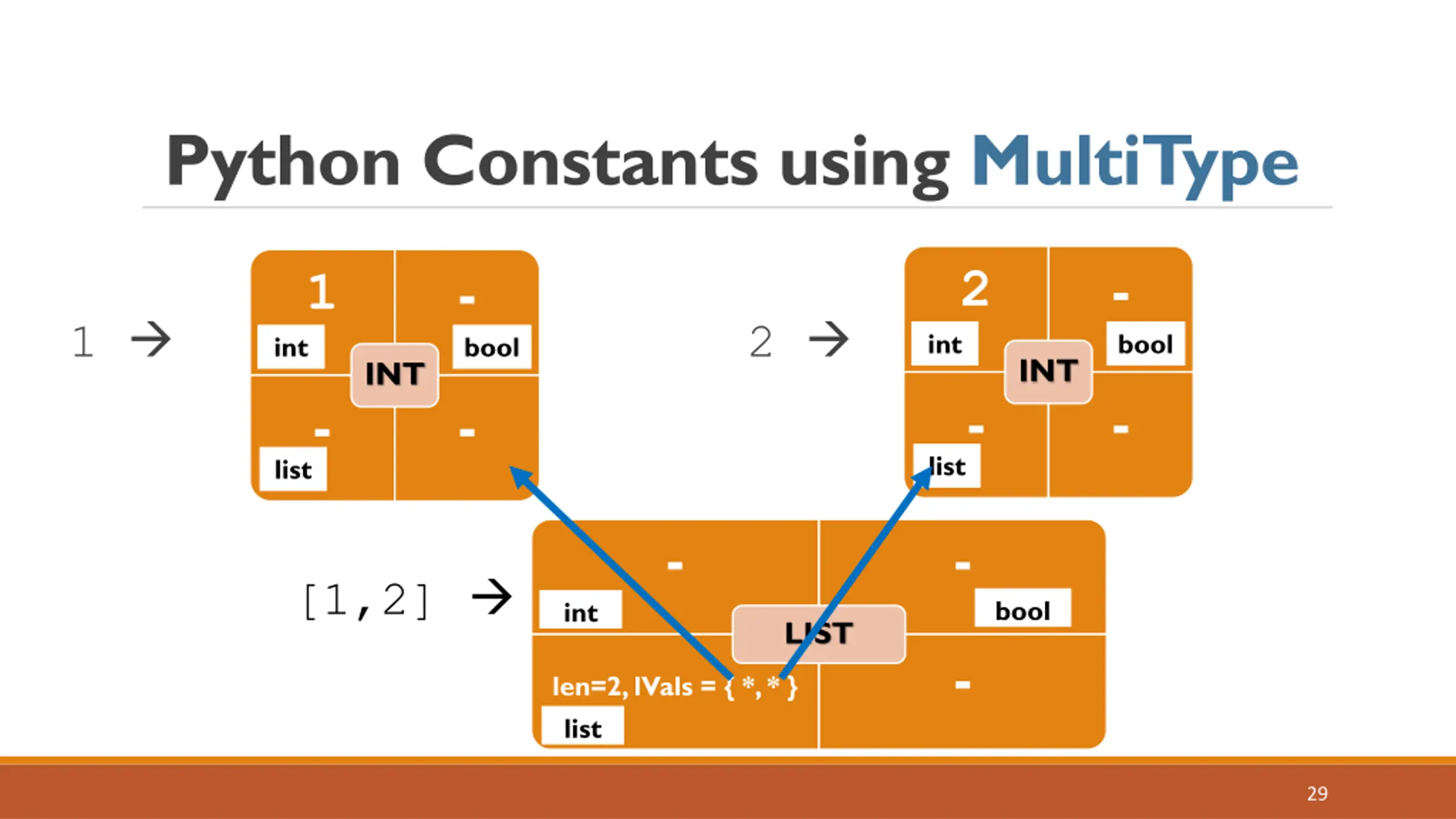 Python Constants using MultiType

1 →

1
int
-
bool
INT
-
list
-

2 →

2
int
-
bool
INT
-
list
-

[1,2] →

-
int
-
bool
LIST
len=2, lVals = { *, * }
list
-

29